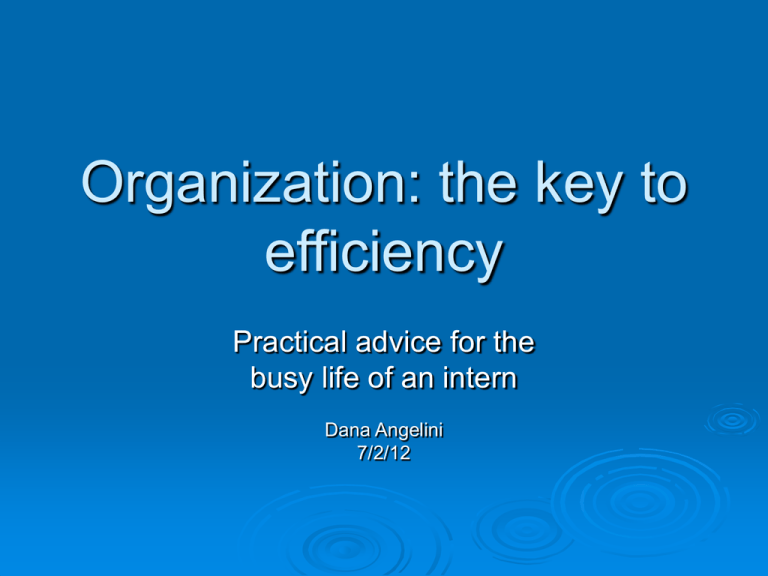 Organization: the key to efficiency

Practical advice for the busy life of an intern

Dana Angelini
7/2/12